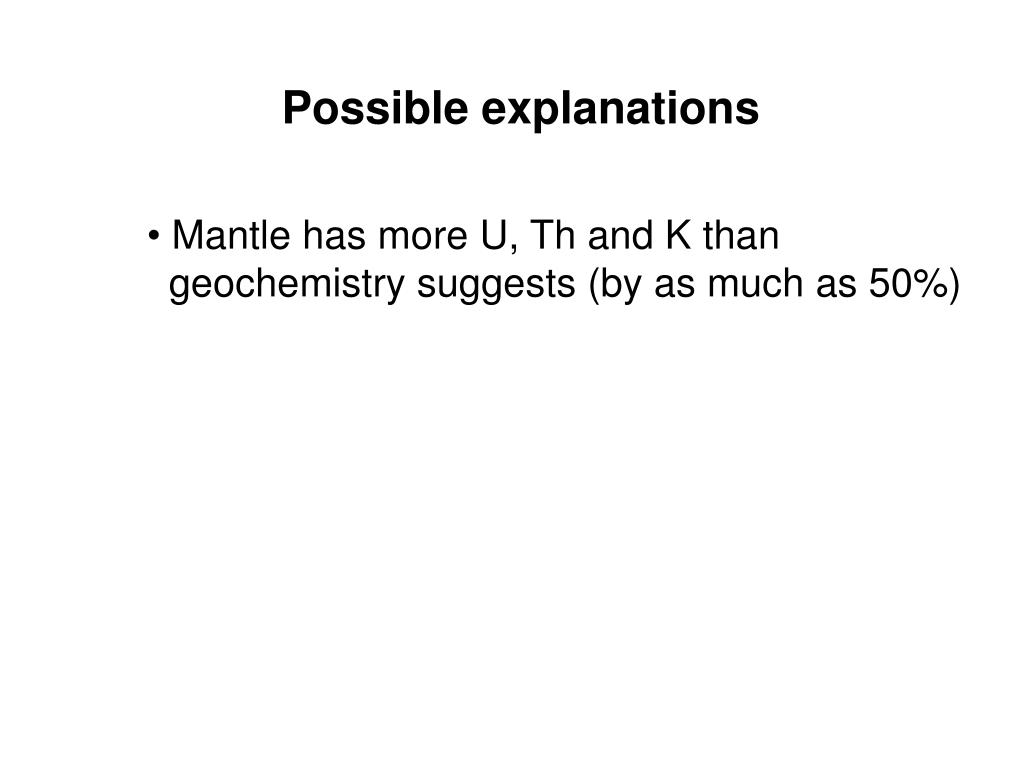 Possible explanations

• Mantle has more U, Th and K than geochemistry suggests (by as much as 50%)